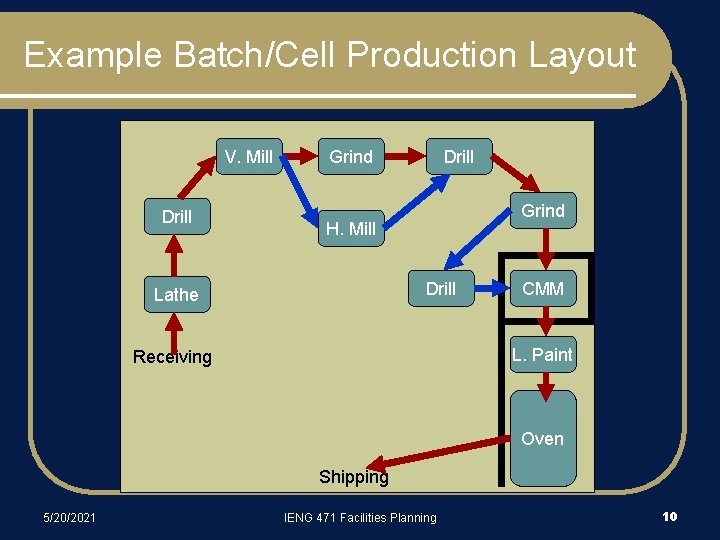 Example Batch/Cell Production Layout

V. Mill
Grind
Drill
Drill
H. Mill
Grind
Lathe
Drill
CMM
Receiving
L. Paint
Oven
Shipping

5/20/2021
IENG 471 Facilities Planning
10